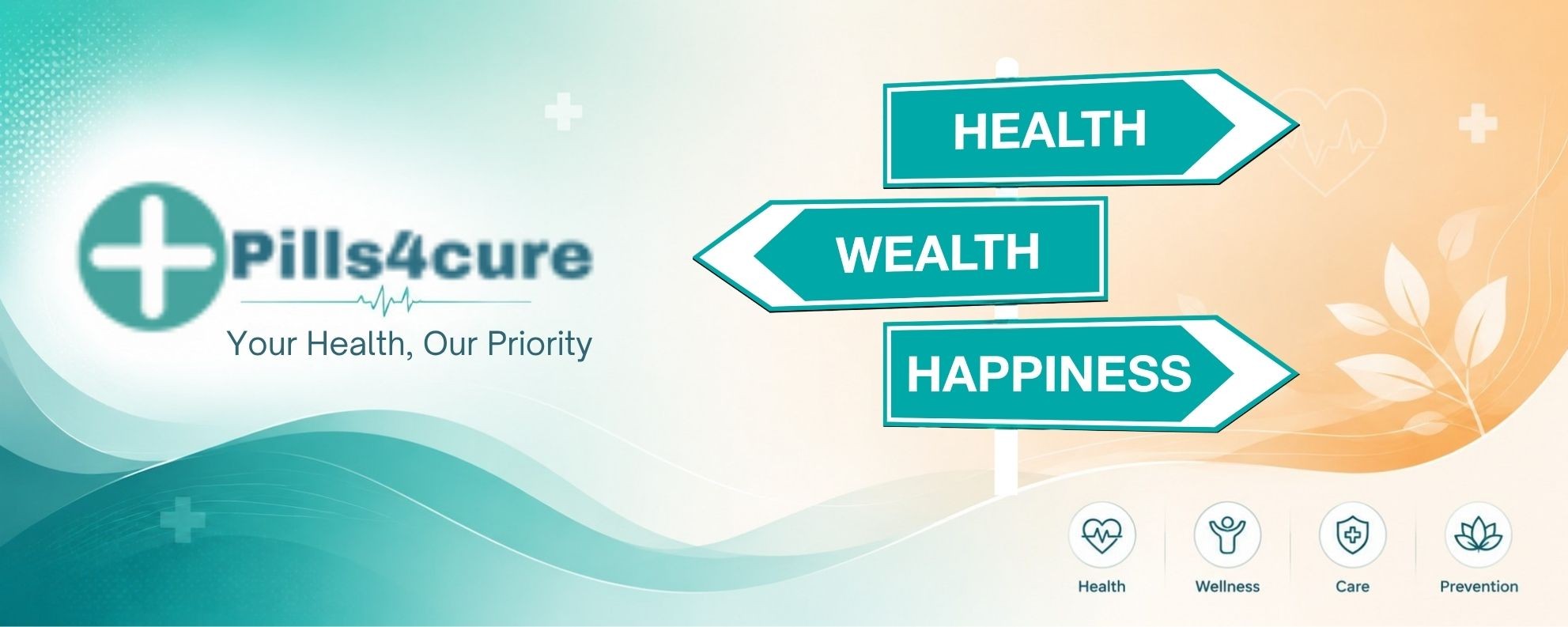 Pills4cure

Your Health, Our Priority

HEALTH

WEALTH

HAPPINESS

Health

Wellness

Care

Prevention